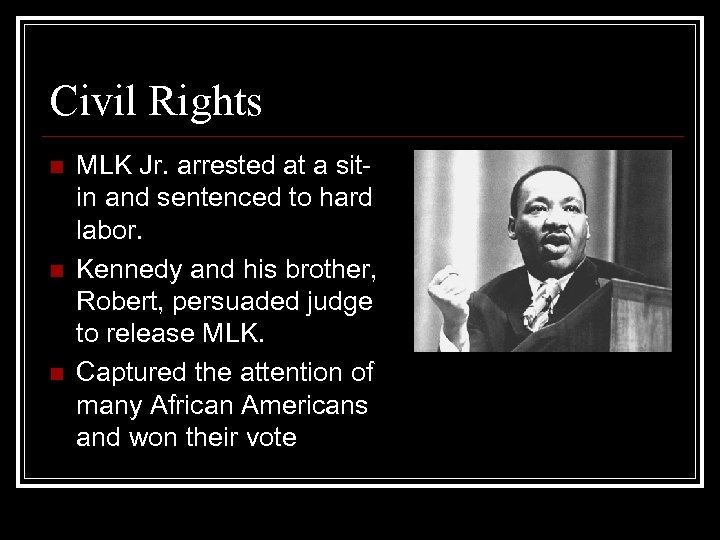 Civil Rights

- MLK Jr. arrested at a sit-in and sentenced to hard labor.
- Kennedy and his brother, Robert, persuaded judge to release MLK.
- Captured the attention of many African Americans and won their vote